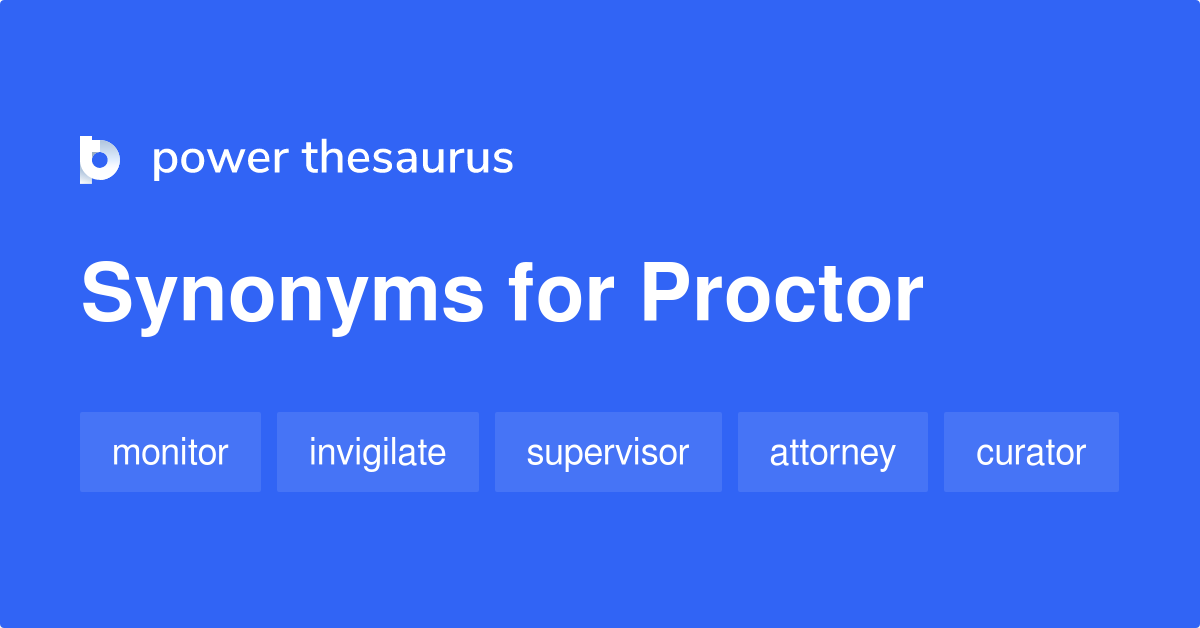 power thesaurus

Synonyms for Proctor

monitor invigilate supervisor attorney curator